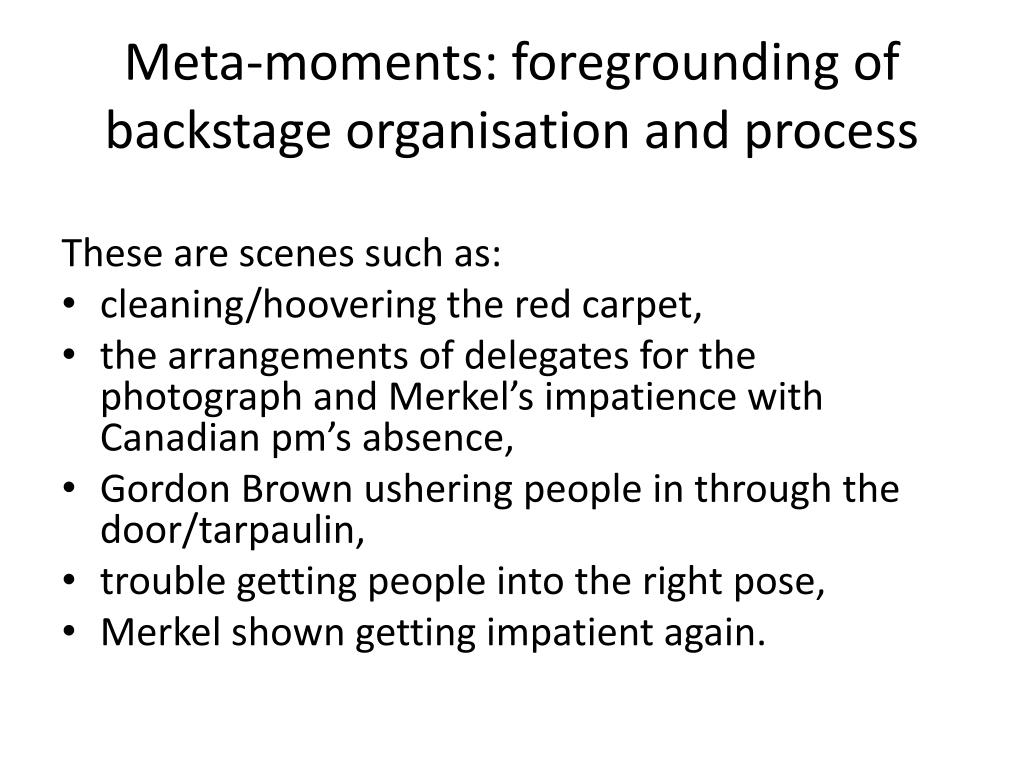 Meta-moments: foregrounding of backstage organisation and process

These are scenes such as:
• cleaning/hoovering the red carpet,
• the arrangements of delegates for the photograph and Merkel’s impatience with Canadian pm’s absence,
• Gordon Brown ushering people in through the door/tarpaulin,
• trouble getting people into the right pose,
• Merkel shown getting impatient again.